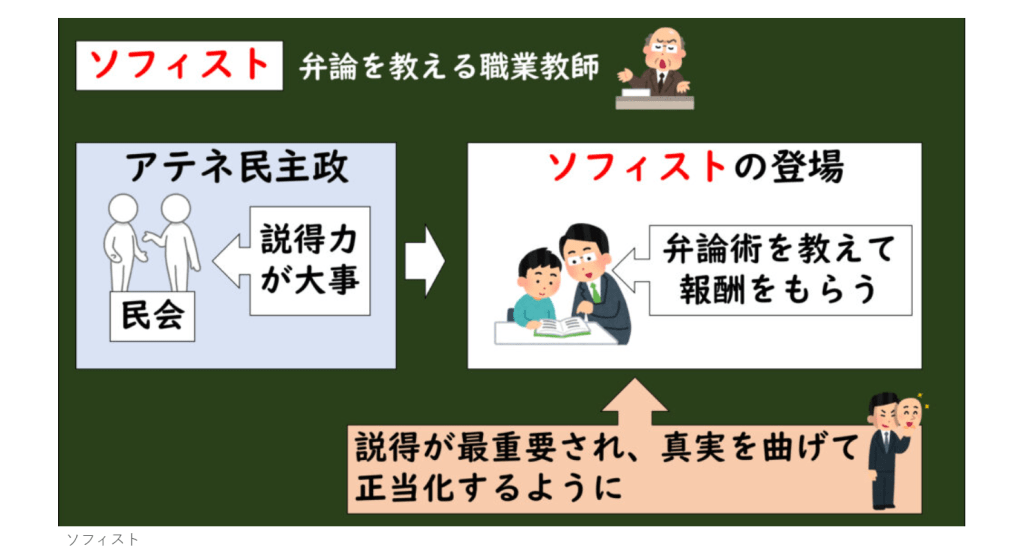 ソフィスト　弁論を教える職業教師

アテネ民主政

説得力が大事

民会

ソフィストの登場

弁論術を教えて報酬をもらう

説得が最重要され、真実を曲げて正当化するように

ソフィスト